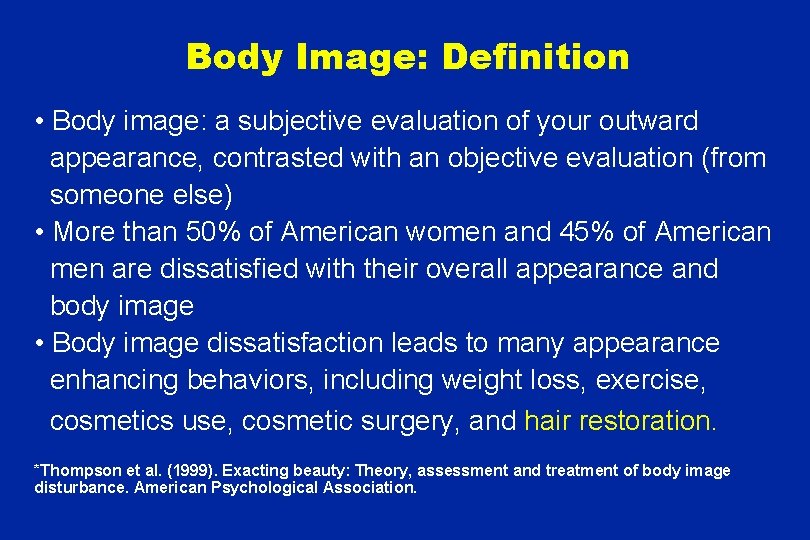 Body Image: Definition

• Body image: a subjective evaluation of your outward appearance, contrasted with an objective evaluation (from someone else)
• More than 50% of American women and 45% of American men are dissatisfied with their overall appearance and body image
• Body image dissatisfaction leads to many appearance enhancing behaviors, including weight loss, exercise, cosmetics use, cosmetic surgery, and hair restoration.

*Thompson et al. (1999). Exacting beauty: Theory, assessment and treatment of body image disturbance. American Psychological Association.